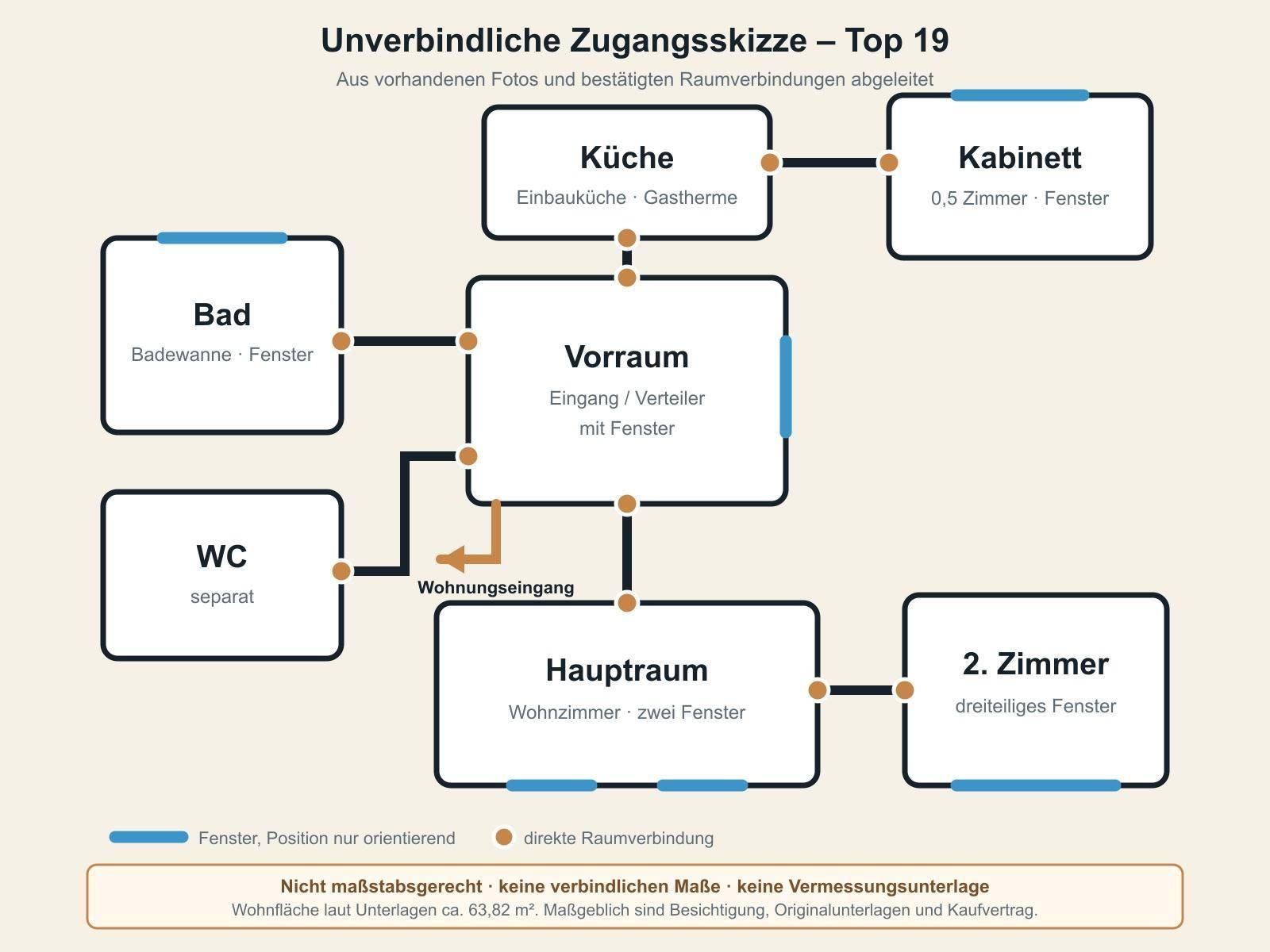 Unverbindliche Zugangsskizze – Top 19

Aus vorhandenen Fotos und bestätigten Raumverbindungen abgeleitet

Küche
Einbauküche · Gastherme

Kabinett
0,5 Zimmer · Fenster

Bad
Badewanne · Fenster

Vorraum
Eingang / Verteiler mit Fenster

WC
separat

Wohnungseingang

Hauptraum
Wohnzimmer · zwei Fenster

2. Zimmer
dreiteiliges Fenster

Fenster, Position nur orientierend

direkte Raumverbindung

Nicht maßstabsgerecht · keine verbindlichen Maße · keine Vermessungsunterlage

Wohnfläche laut Unterlagen ca. 63,82 m². Maßgeblich sind Besichtigung, Originalunterlagen und Kaufvertrag.